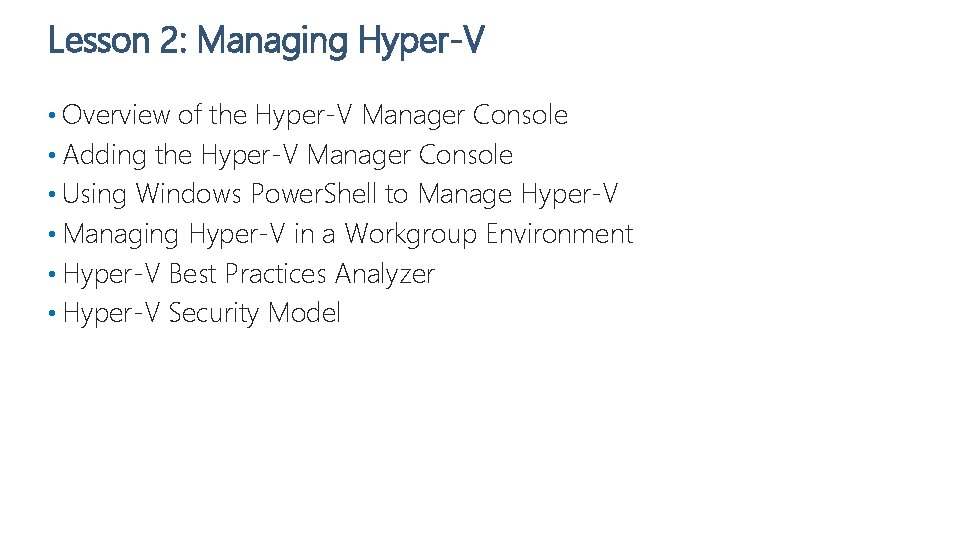 Lesson 2: Managing Hyper-V

• Overview of the Hyper-V Manager Console
• Adding the Hyper-V Manager Console
• Using Windows PowerShell to Manage Hyper-V
• Managing Hyper-V in a Workgroup Environment
• Hyper-V Best Practices Analyzer
• Hyper-V Security Model